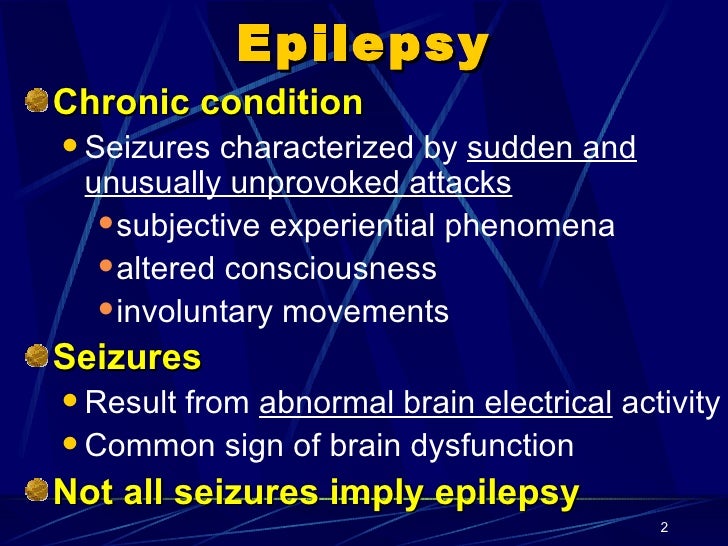 Epilepsy

Chronic condition

Seizures characterized by sudden and unusually unprovoked attacks

subjective experiential phenomena

altered consciousness

involuntary movements

Seizures

Result from abnormal brain electrical activity

Common sign of brain dysfunction

Not all seizures imply epilepsy

2